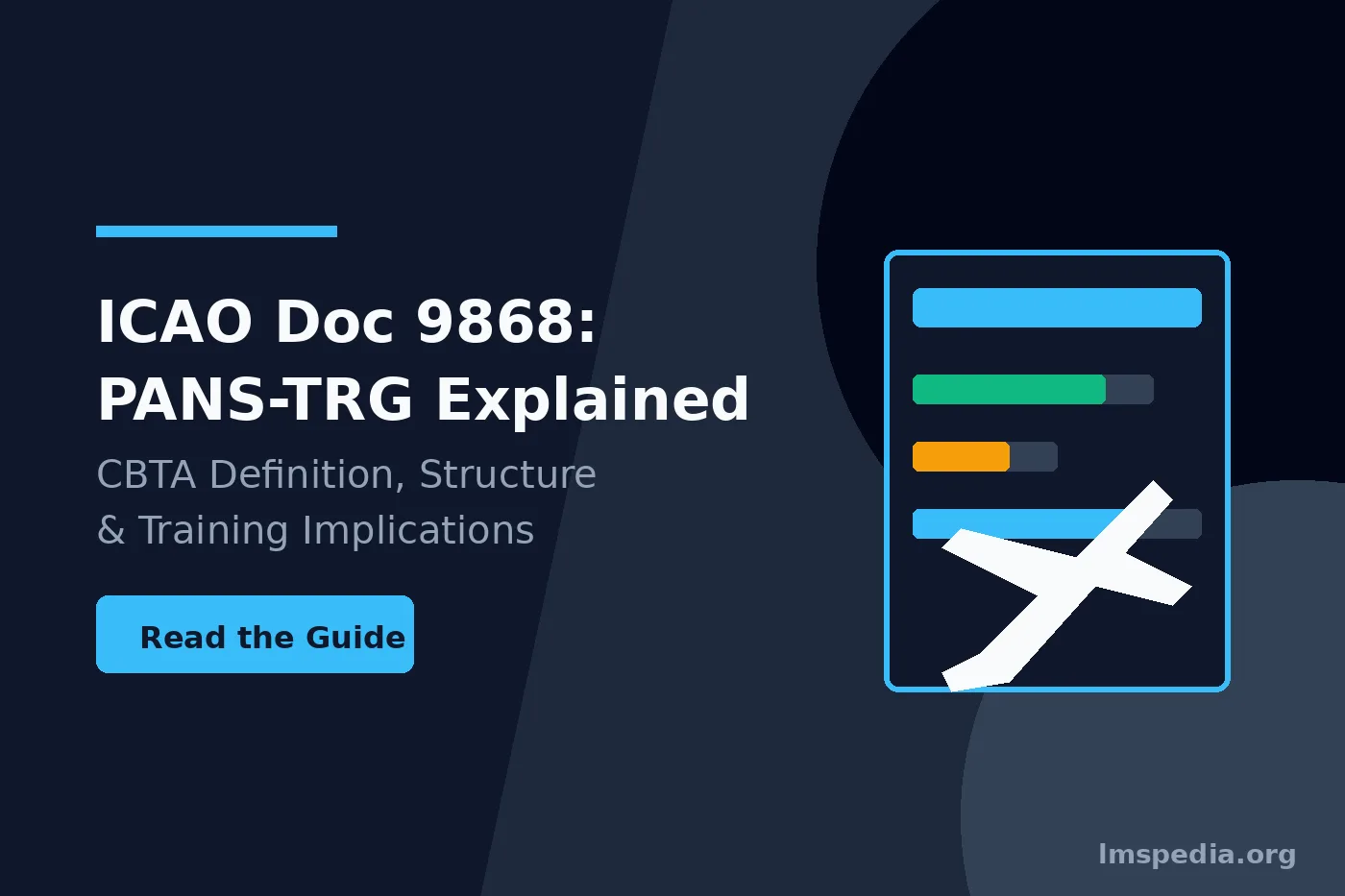 ICAO Doc 9868: PANS-TRG Explained

CBTA Definition, Structure & Training Implications

Read the Guide

lmspedia.org